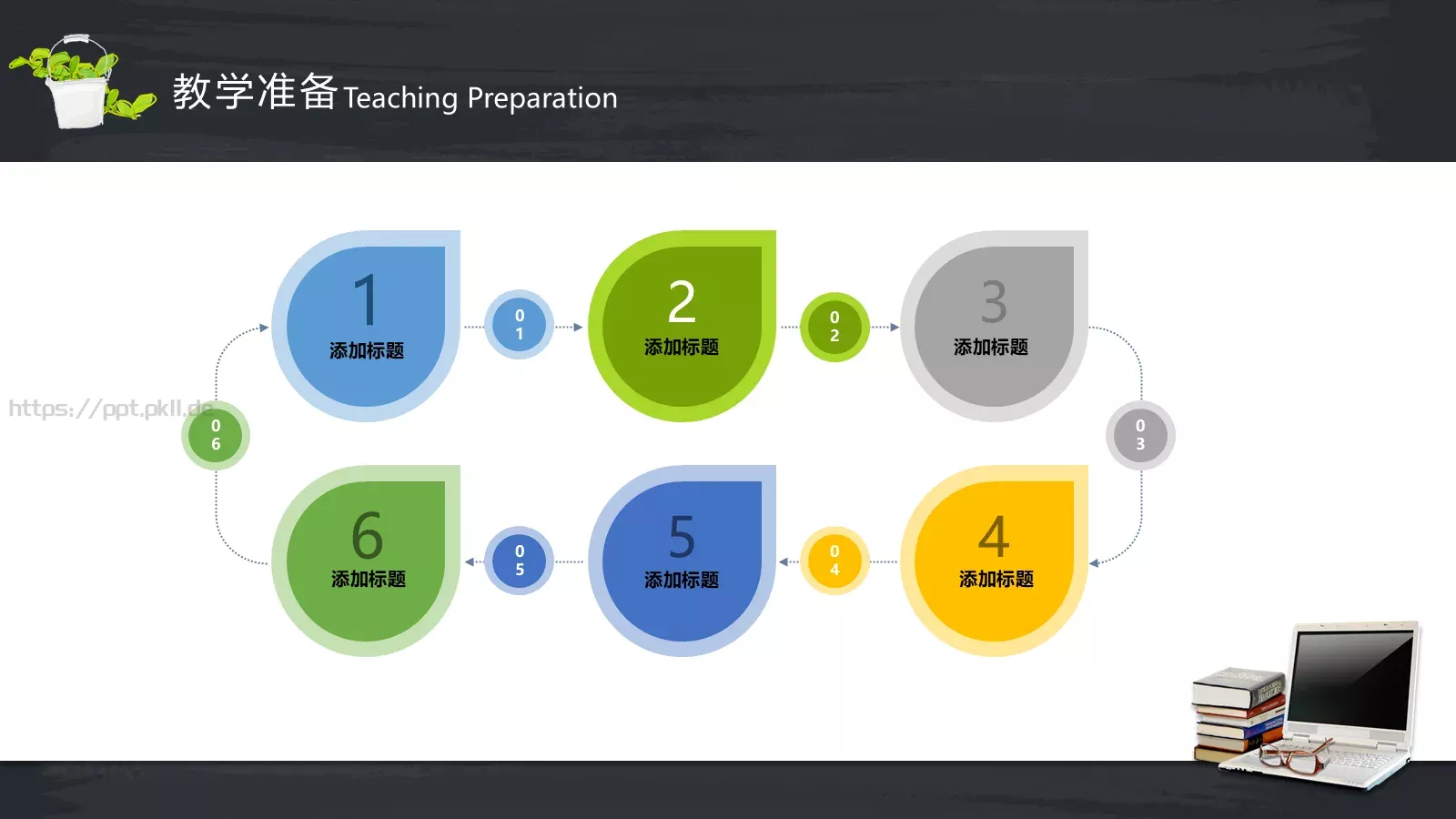 教学准备 Teaching Preparation

1
添加标题

01

2
添加标题

02

3
添加标题

03

4
添加标题

04

5
添加标题

05

6
添加标题

06

https://ppt.pkll.de